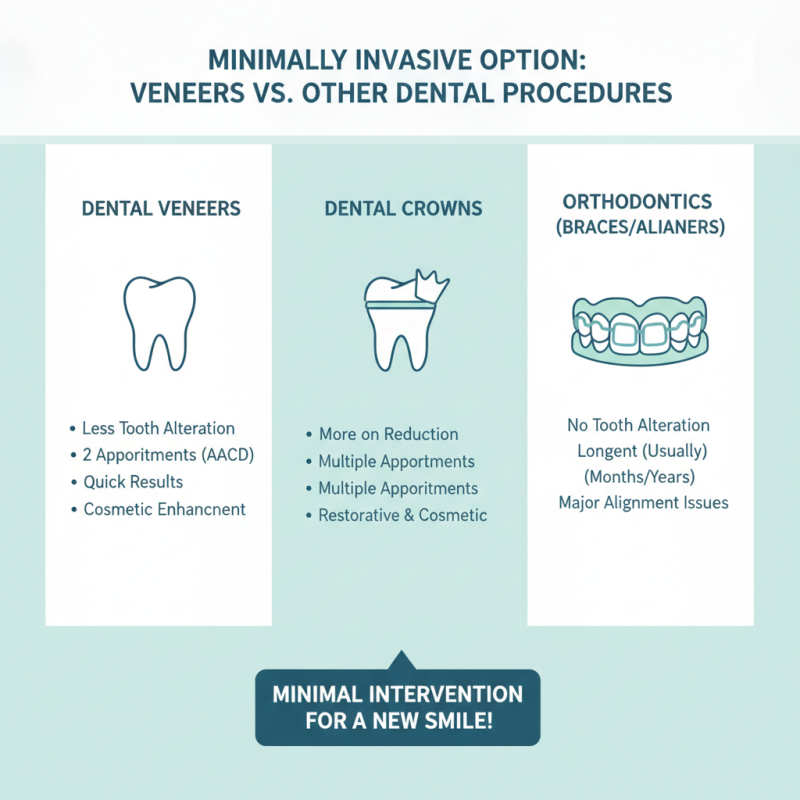 MINIMALLY INVASIVE OPTION:
VENEERS VS. OTHER DENTAL PROCEDURES

DENTAL VENEERS

• Less Tooth Alteration
• 2 Apporitments (AACD)
• Quick Results
• Cosmetic Enhancnent

DENTAL CROWNS

• More on Reduction
• Multiple Apportments
• Multiple Apporitments
• Restorative & Cosmetic

ORTHODONTICS
(BRACES/ALIANERS)

No Tooth Alteration
Longent (Usually)
(Months/Years)
Major Alignment Issues

MINIMAL INTERVENTION
FOR A NEW SMILE!